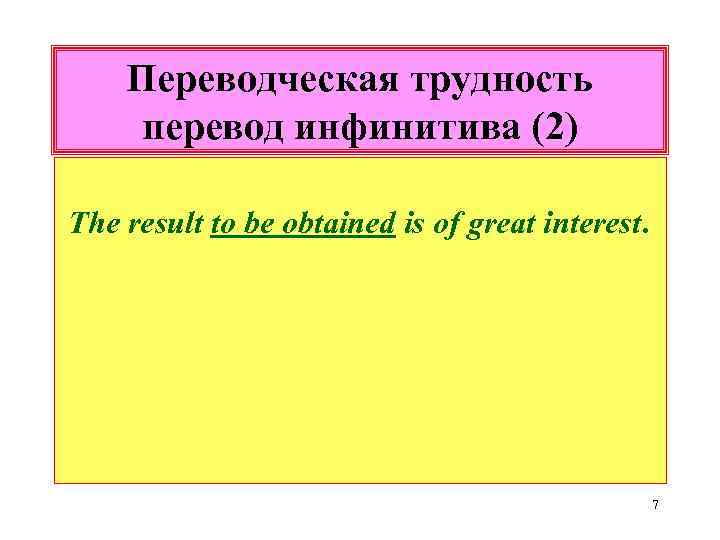 Переводческая трудность перевод инфинитива (2)

The result to be obtained is of great interest.

7